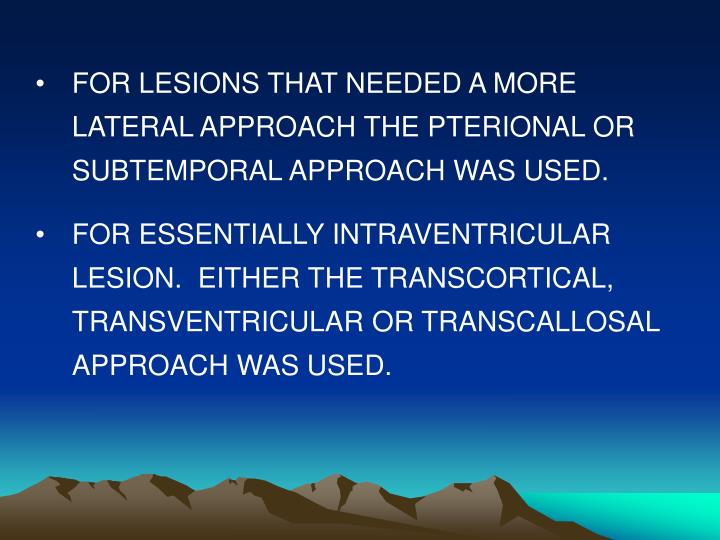 • FOR LESIONS THAT NEEDED A MORE LATERAL APPROACH THE PTERIONAL OR SUBTEMPORAL APPROACH WAS USED.

• FOR ESSENTIALLY INTRAVENTRICULAR LESION. EITHER THE TRANSCORTICAL, TRANSVENTRICULAR OR TRANSCALLOSAL APPROACH WAS USED.